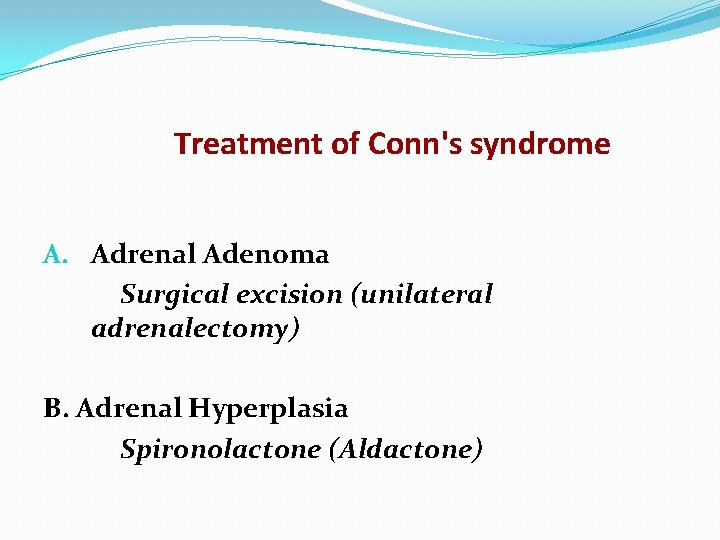 Treatment of Conn's syndrome

A. Adrenal Adenoma
Surgical excision (unilateral adrenalectomy)

B. Adrenal Hyperplasia
Spironolactone (Aldactone)